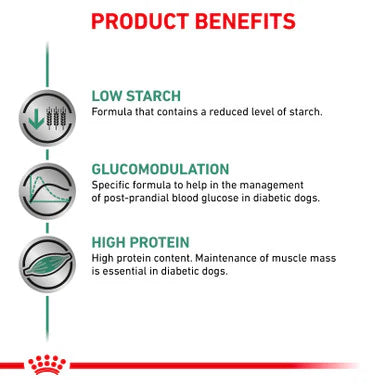 PRODUCT BENEFITS

LOW STARCH
Formula that contains a reduced level of starch.

GLUCOMODULATION
Specific formula to help in the management of post-prandial blood glucose in diabetic dogs.

HIGH PROTEIN
High protein content. Maintenance of muscle mass is essential in diabetic dogs.